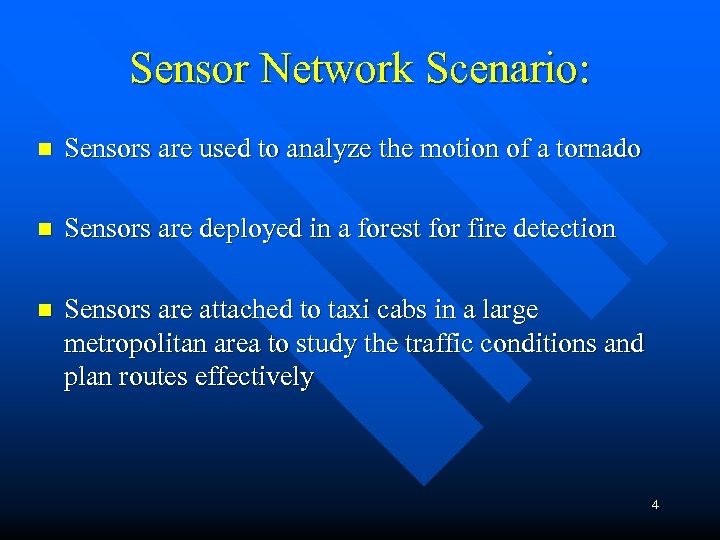 Sensor Network Scenario:

- Sensors are used to analyze the motion of a tornado

- Sensors are deployed in a forest for fire detection

- Sensors are attached to taxi cabs in a large metropolitan area to study the traffic conditions and plan routes effectively

4